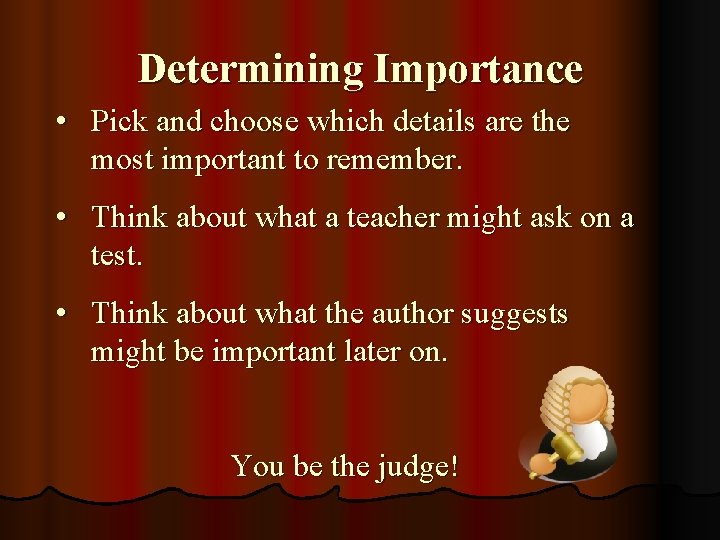 Determining Importance

• Pick and choose which details are the most important to remember.

• Think about what a teacher might ask on a test.

• Think about what the author suggests might be important later on.

You be the judge!